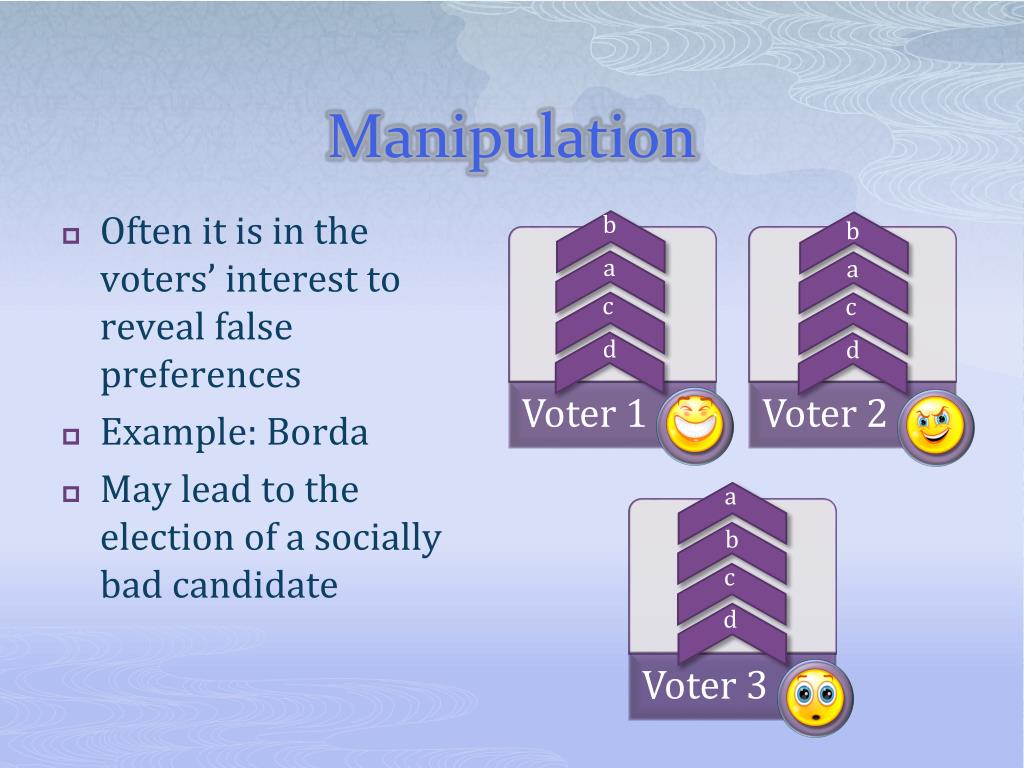 Manipulation

Often it is in the voters' interest to reveal false preferences

Example: Borda

May lead to the election of a socially bad candidate

b
a
c
d
Voter 1

b
a
c
d
Voter 2

a
b
c
d
Voter 3